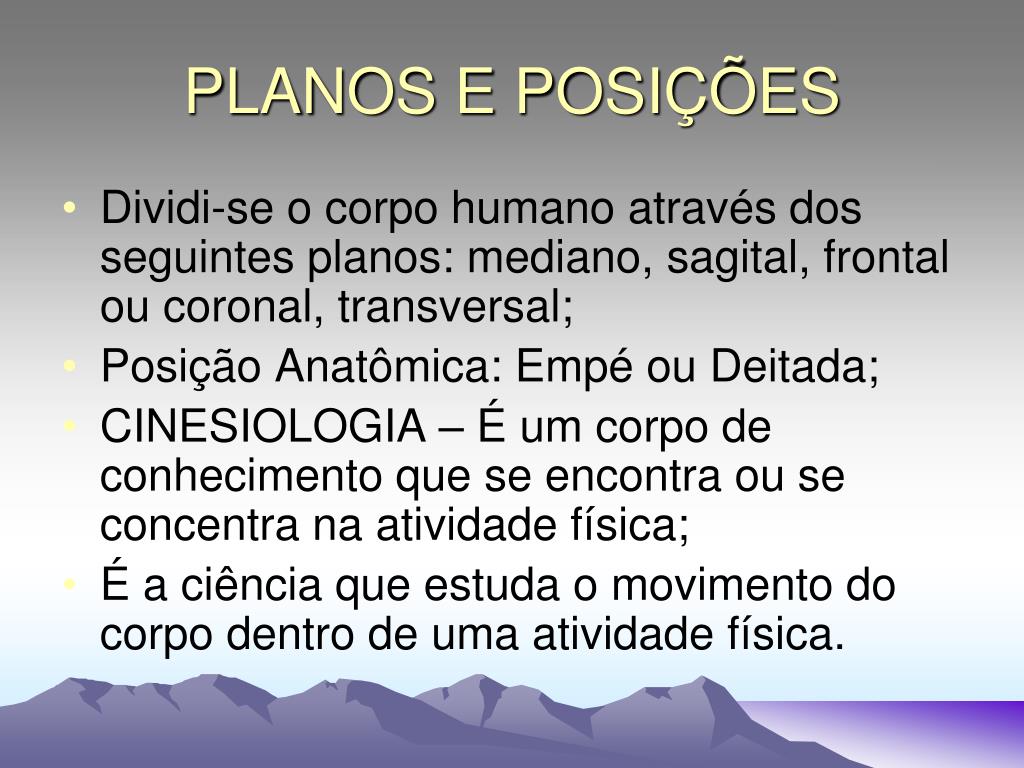 PLANOS E POSIÇÕES

• Dividi-se o corpo humano através dos seguintes planos: mediano, sagital, frontal ou coronal, transversal;
• Posição Anatômica: Empé ou Deitada;
• CINESIOLOGIA – É um corpo de conhecimento que se encontra ou se concentra na atividade física;
• É a ciência que estuda o movimento do corpo dentro de uma atividade física.